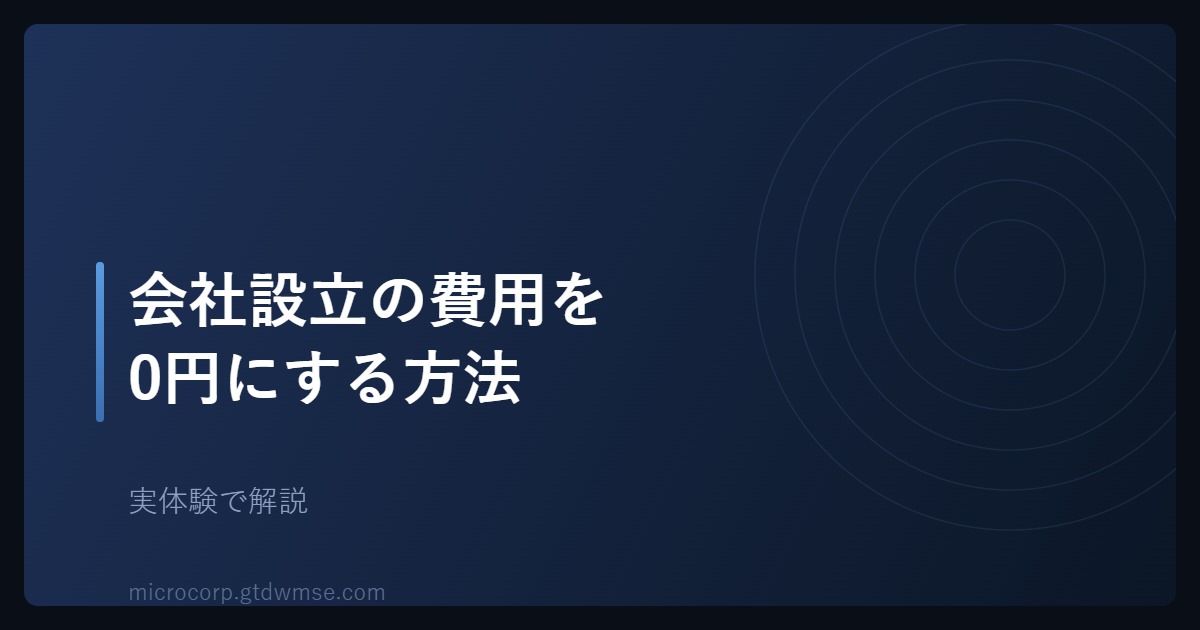 会社設立の費用を
0円にする方法

実体験で解説

microcorp.gtdwmse.com